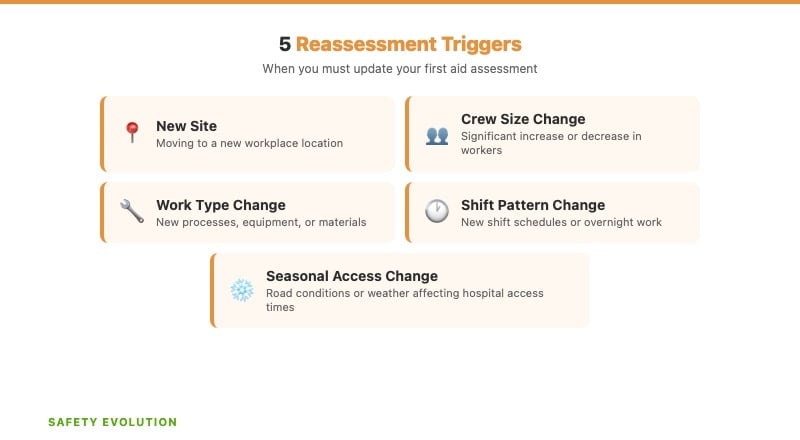 5 Reassessment Triggers

When you must update your first aid assessment

New Site
Moving to a new workplace location

Crew Size Change
Significant increase or decrease in workers

Work Type Change
New processes, equipment, or materials

Shift Pattern Change
New shift schedules or overnight work

Seasonal Access Change
Road conditions or weather affecting hospital access times

SAFETY EVOLUTION